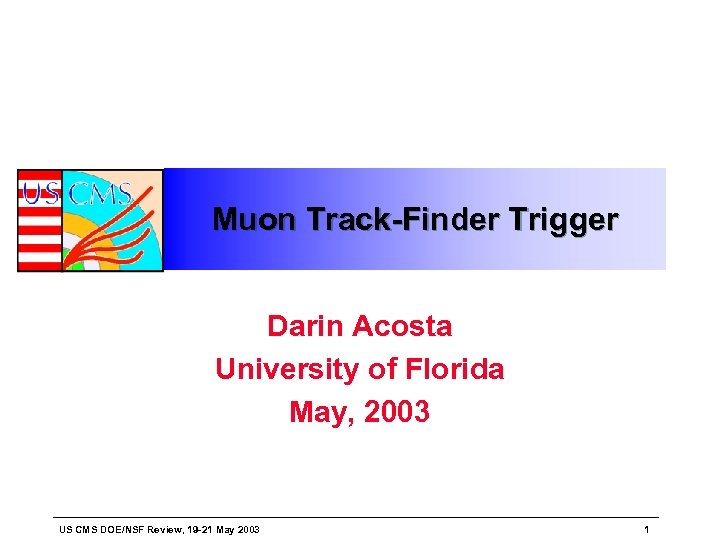 US CMS

Muon Track-Finder Trigger

Darin Acosta
University of Florida
May, 2003

US CMS DOE/NSF Review, 19-21 May 2003

1